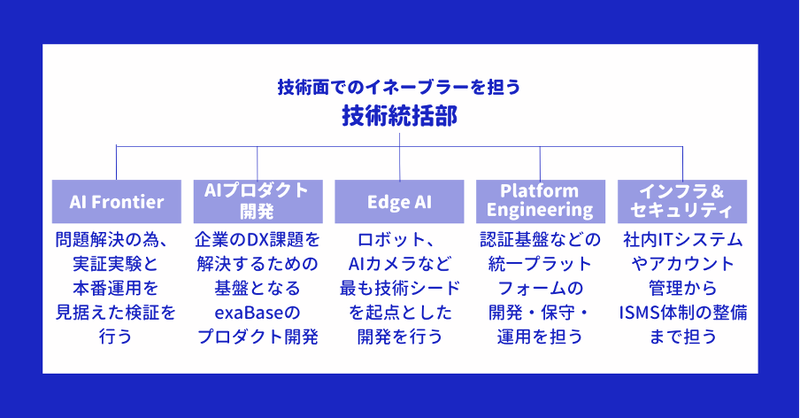 技術面でのイネーブラーを担う
技術統括部

AI Frontier

問題解決の為、実証実験と本番運用を見据えた検証を行う

AIプロダクト開発

企業のDX課題を解決するための基盤となるexaBaseのプロダクト開発

Edge AI

ロボット、AIカメラなど最も技術シードを起点とした開発を行う

Platform Engineering

認証基盤などの統一プラットフォームの開発・保守・運用を担う

インフラ＆セキュリティ

社内ITシステムやアカウント管理からISMS体制の整備まで担う